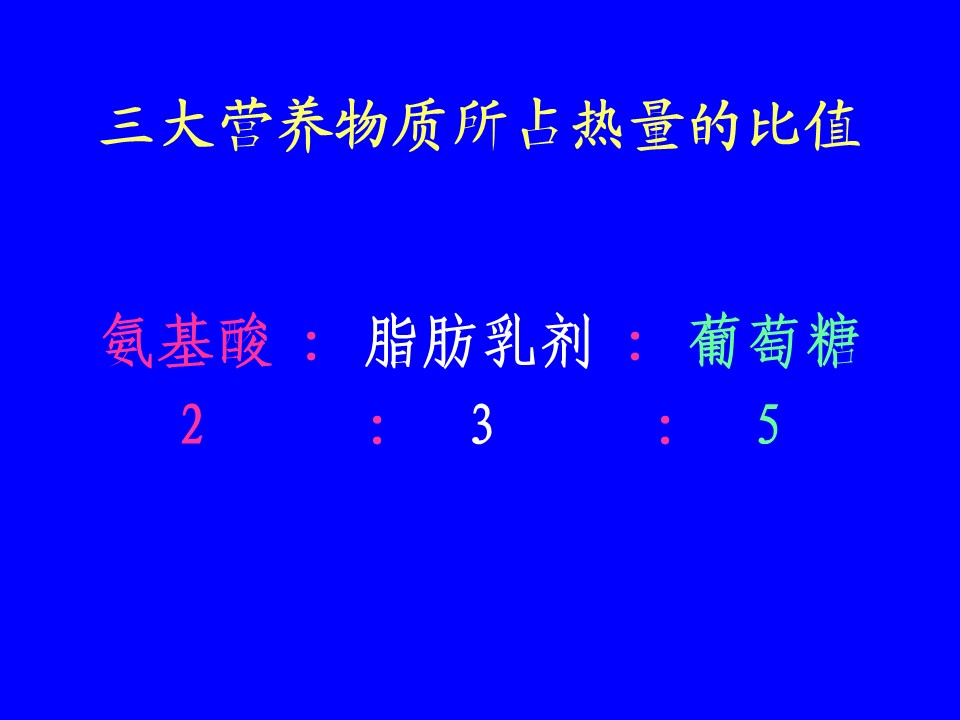 三大营养物质所占热量的比值

氨基酸 ： 脂肪乳剂 ： 葡萄糖
2 ： 3 ： 5